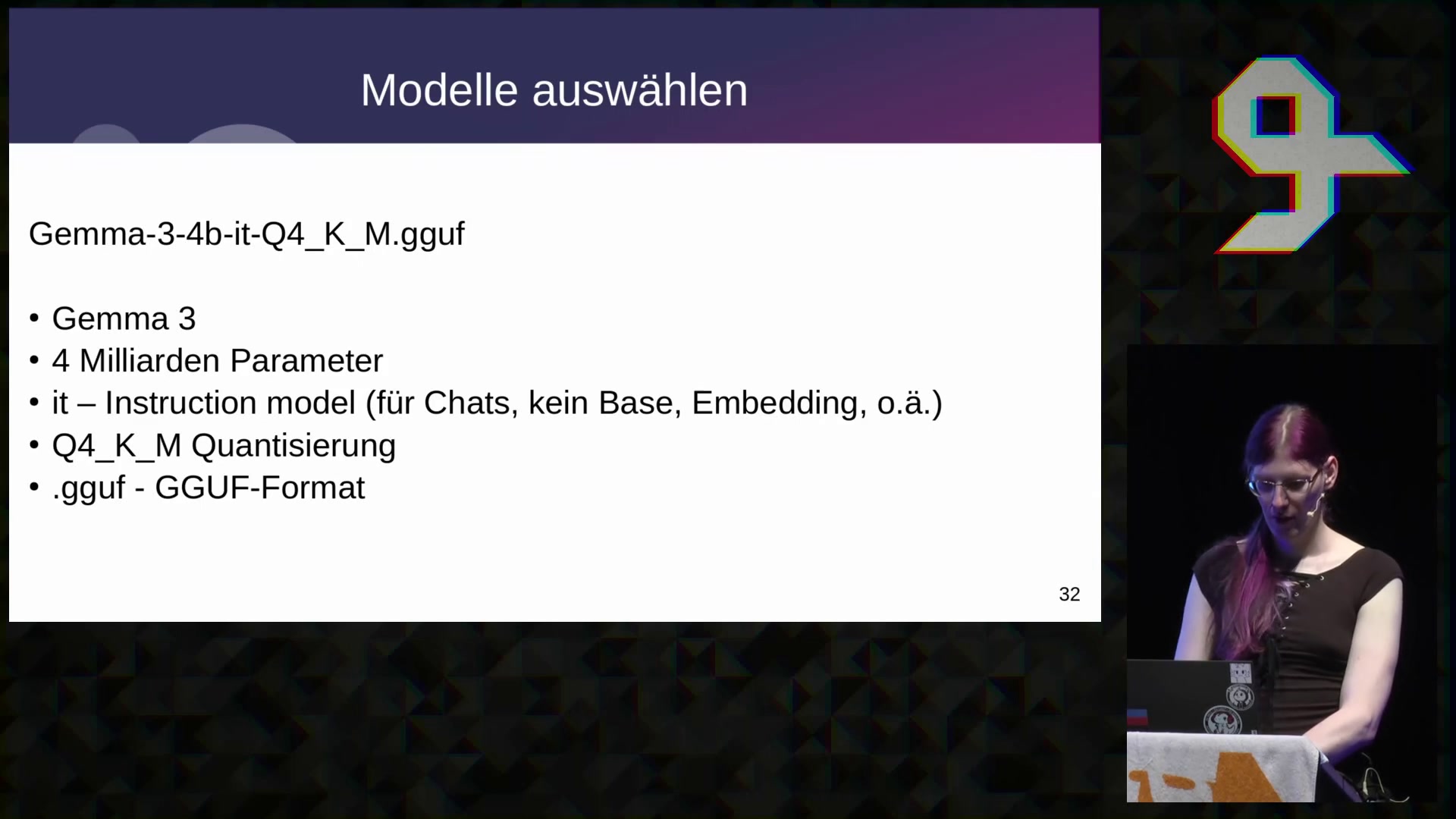 Modelle auswählen

Gemma-3-4b-it-Q4_K_M.gguf

• Gemma 3
• 4 Milliarden Parameter
• it – Instruction model (für Chats, kein Base, Embedding, o.ä.)
• Q4_K_M Quantisierung
• .gguf - GGUF-Format

32